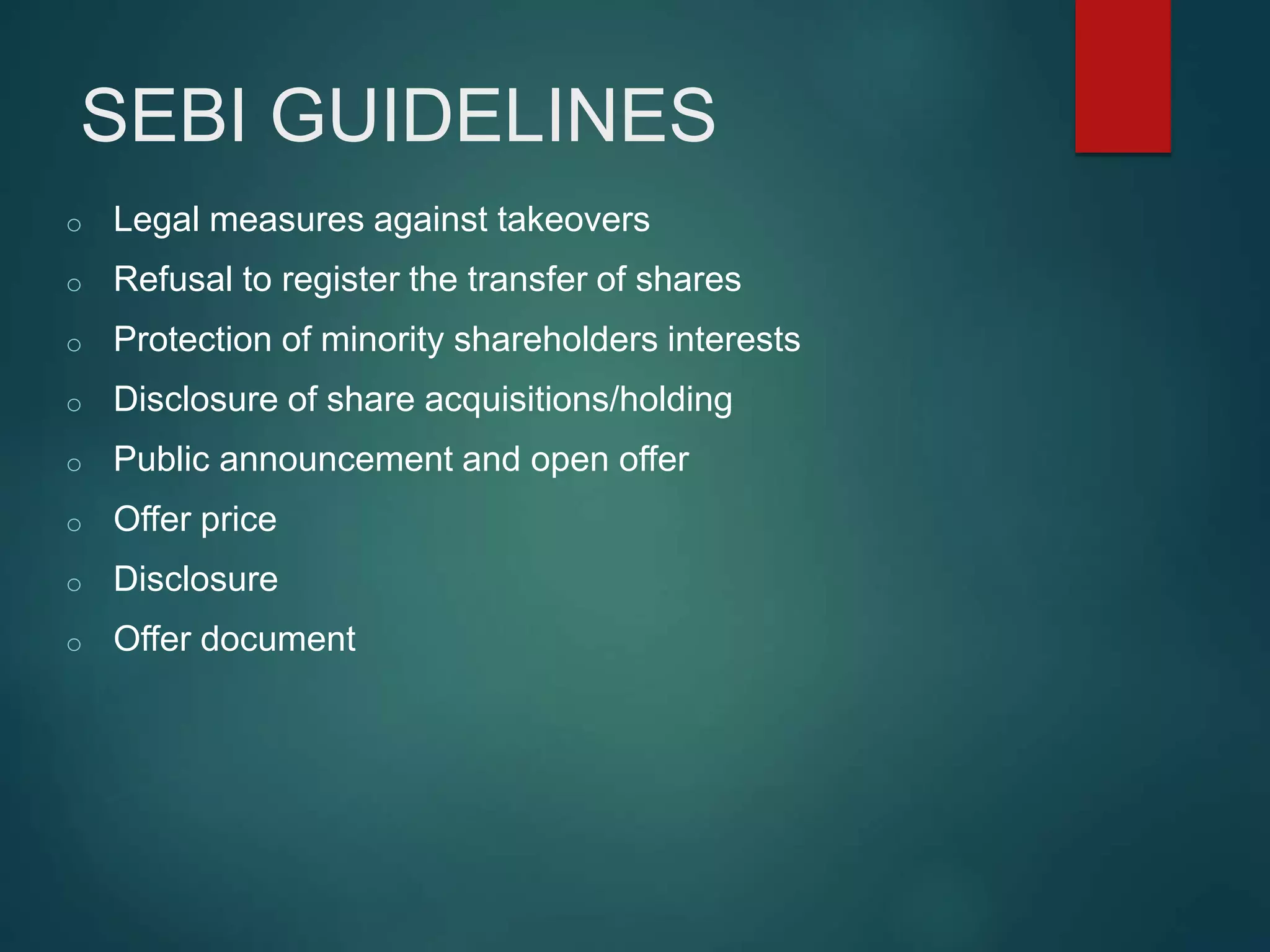 SEBI GUIDELINES

o Legal measures against takeovers
o Refusal to register the transfer of shares
o Protection of minority shareholders interests
o Disclosure of share acquisitions/holding
o Public announcement and open offer
o Offer price
o Disclosure
o Offer document